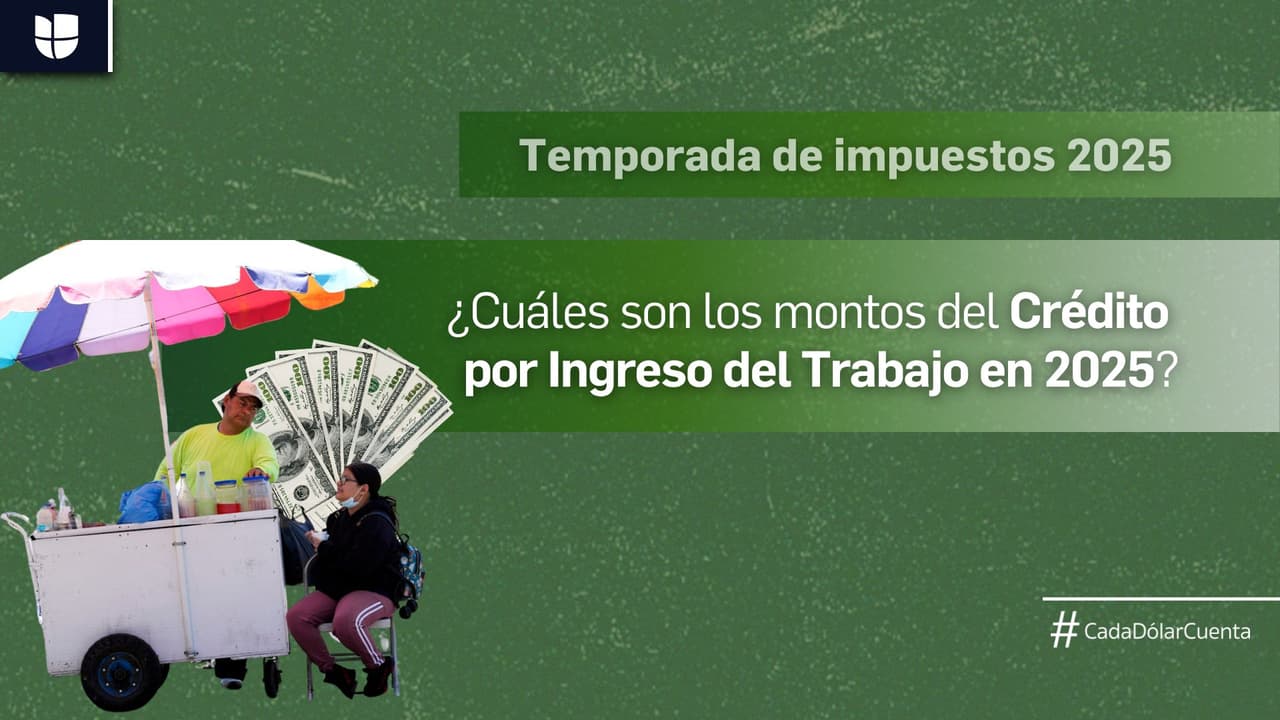 Temporada de impuestos 2025

¿Cuáles son los montos del Crédito por Ingreso del Trabajo en 2025?

#CadaDólarCuenta